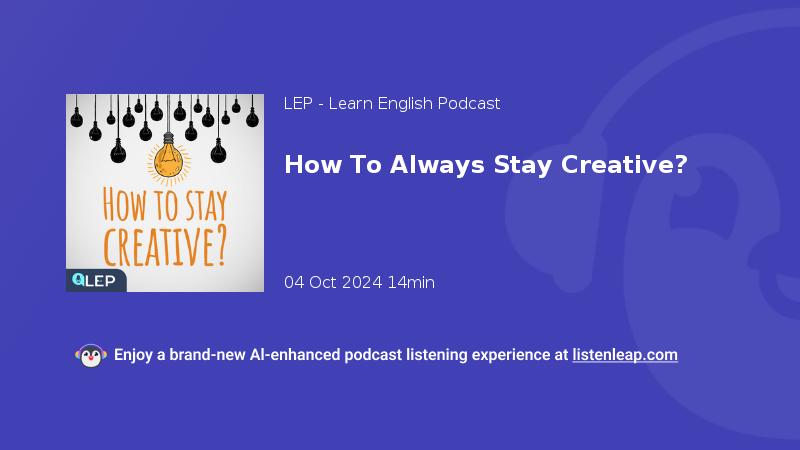 HOW TO STAY CREATIVE?

LEP

LEP - Learn English Podcast

How To Always Stay Creative?

04 Oct 2024 14min

Enjoy a brand-new AI-enhanced podcast listening experience at listenleap.com